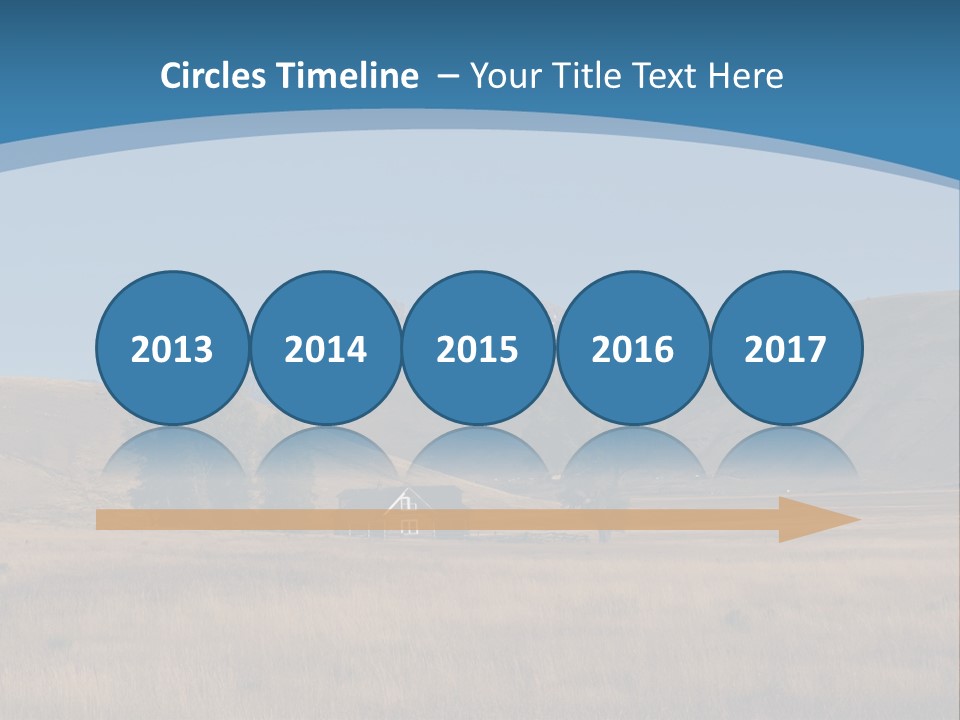 Circles Timeline – Your Title Text Here

2013
2014
2015
2016
2017